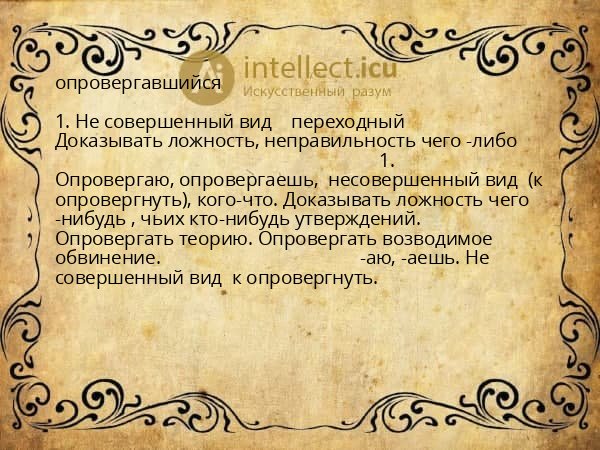 intellect.icu
Искусственный разум

опровергавшийся

1. Не совершенный вид переходный
Доказывать ложность, неправильность чего -либо 1. Опровергаю, опровергаешь, несовершенный вид (к опровергнуть), кого-что. Доказывать ложность чего -нибудь , чьих кто-нибудь утверждений. Опровергать теорию. Опровергать возводимое обвинение. -аю, -аешь. Не совершенный вид к опровергнуть.